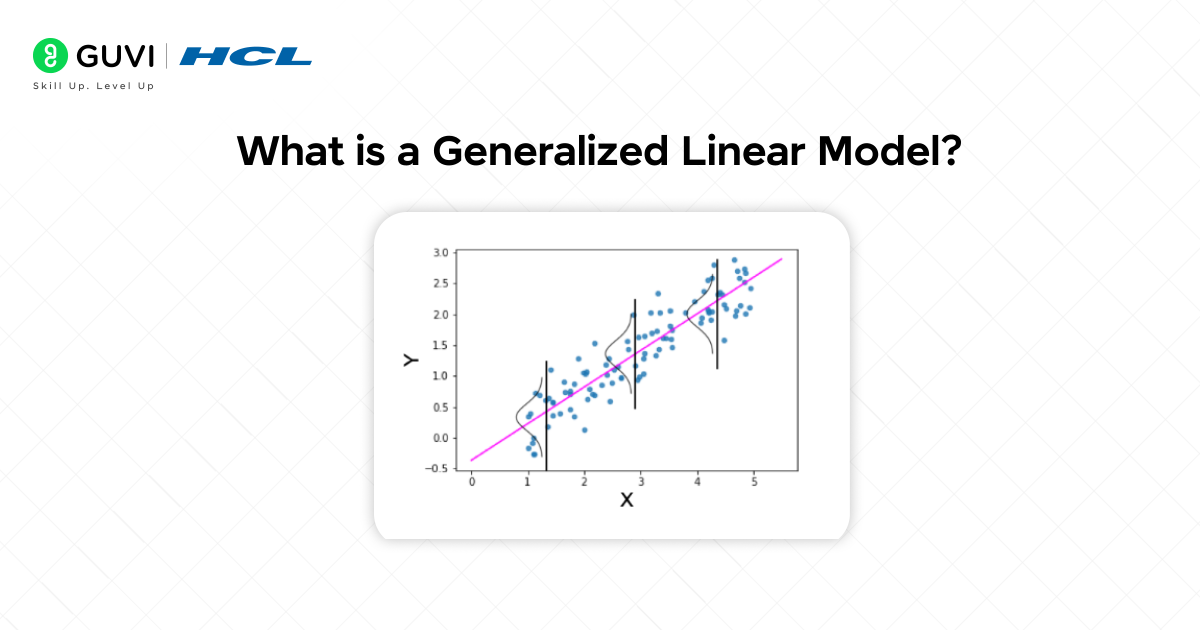 GUVI | HCL
Skill Up. Level Up

What is a Generalized Linear Model?

3.0
2.5
2.0
1.5
1.0
0.5
0.0
−0.5
Y
0 1 2 3 4 5
X